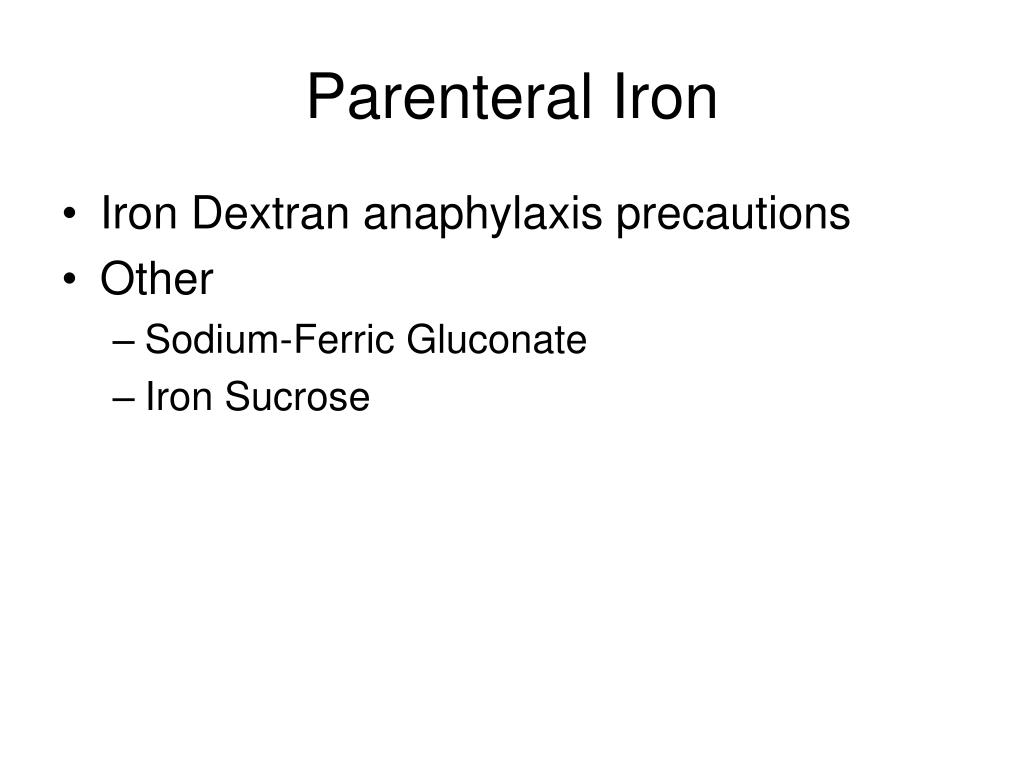 Parenteral Iron

• Iron Dextran anaphylaxis precautions
• Other
– Sodium-Ferric Gluconate
– Iron Sucrose